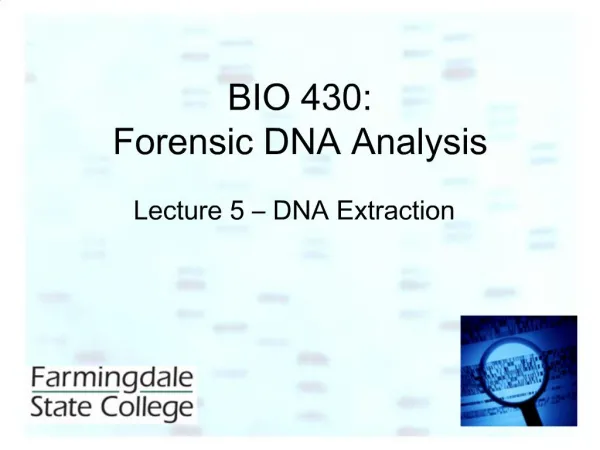 BIO 430:
Forensic DNA Analysis

Lecture 5 – DNA Extraction

Farmingdale
State College